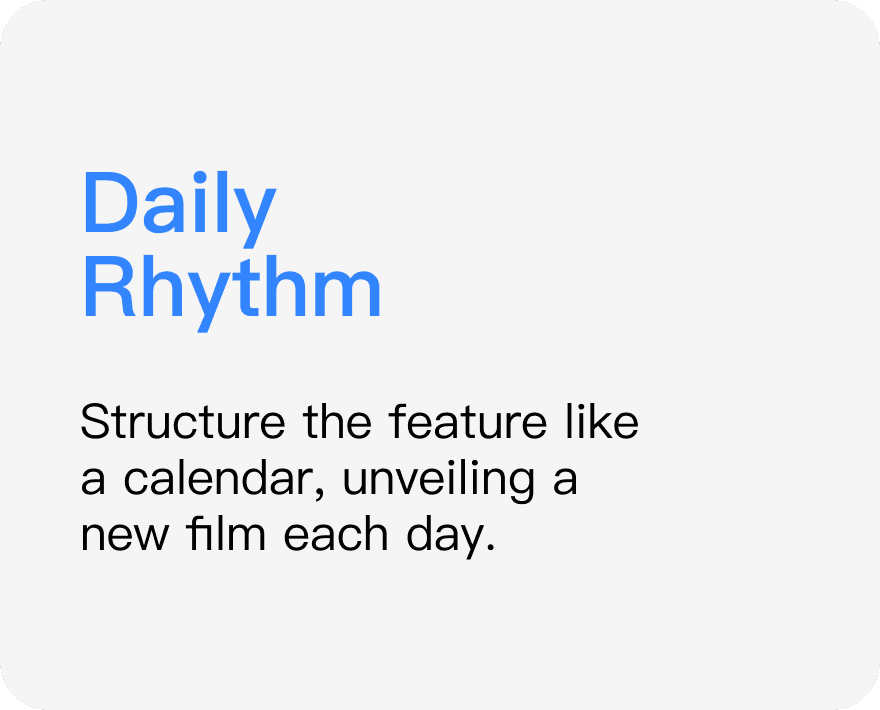 Daily Rhythm

Structure the feature like a calendar, unveiling a new film each day.